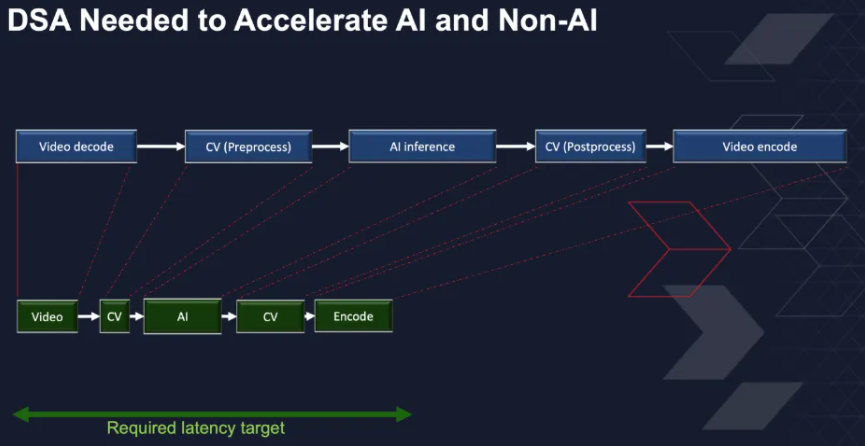 DSA Needed to Accelerate AI and Non-AI

Video decode

CV (Preprocess)

AI inference

CV (Postprocess)

Video encode

Video

CV

AI

CV

Encode

Required latency target